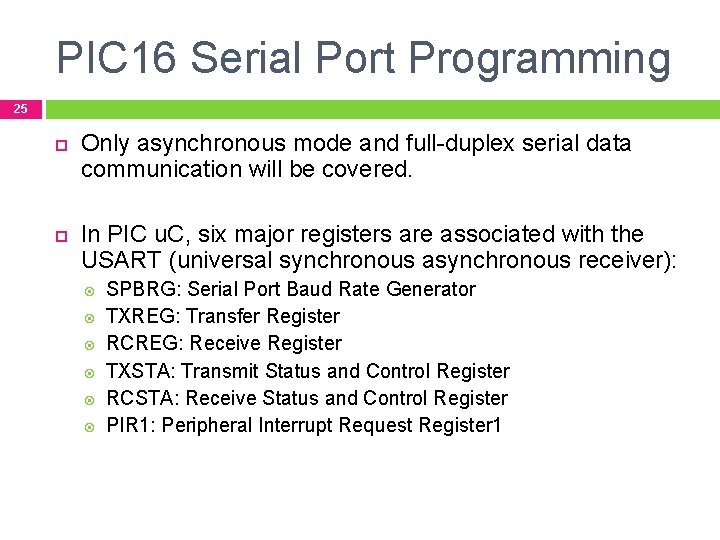 PIC16 Serial Port Programming

25

Only asynchronous mode and full-duplex serial data communication will be covered.

In PIC uC, six major registers are associated with the USART (universal synchronous asynchronous receiver):

SPBRG: Serial Port Baud Rate Generator
TXREG: Transfer Register
RCREG: Receive Register
TXSTA: Transmit Status and Control Register
RCSTA: Receive Status and Control Register
PIR1: Peripheral Interrupt Request Register1